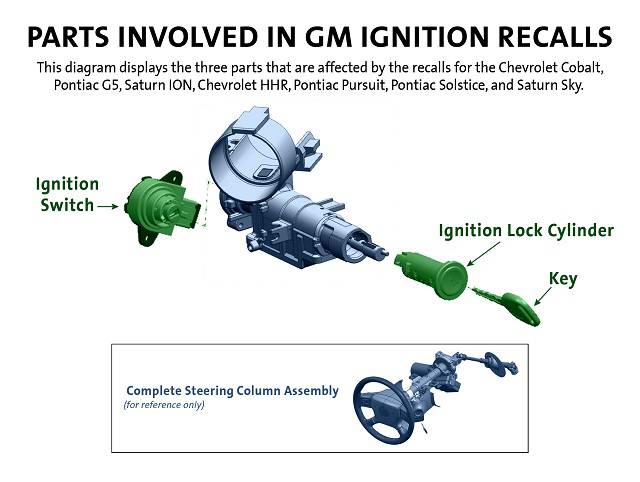 PARTS INVOLVED IN GM IGNITION RECALLS

This diagram displays the three parts that are affected by the recalls for the Chevrolet Cobalt, Pontiac G5, Saturn ION, Chevrolet HHR, Pontiac Pursuit, Pontiac Solstice, and Saturn Sky.

Ignition Switch

Ignition Lock Cylinder

Key

Complete Steering Column Assembly
(for reference only)